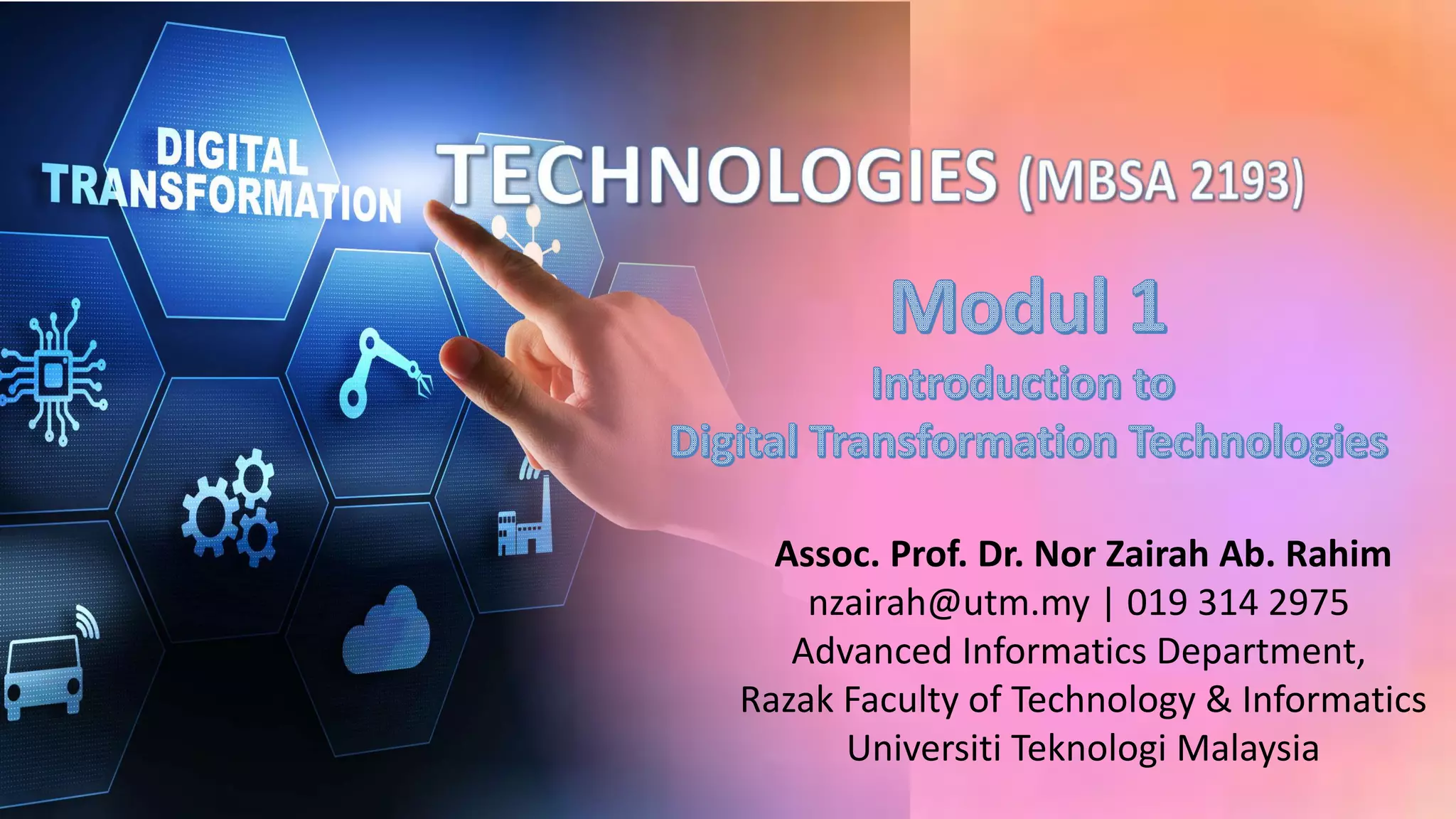 DIGITAL TRANSFORMATION TECHNOLOGIES (MBSA 2193)

Modul 1

Introduction to Digital Transformation Technologies

Assoc. Prof. Dr. Nor Zairah Ab. Rahim
nzairah@utm.my | 019 314 2975
Advanced Informatics Department,
Razak Faculty of Technology & Informatics
Universiti Teknologi Malaysia